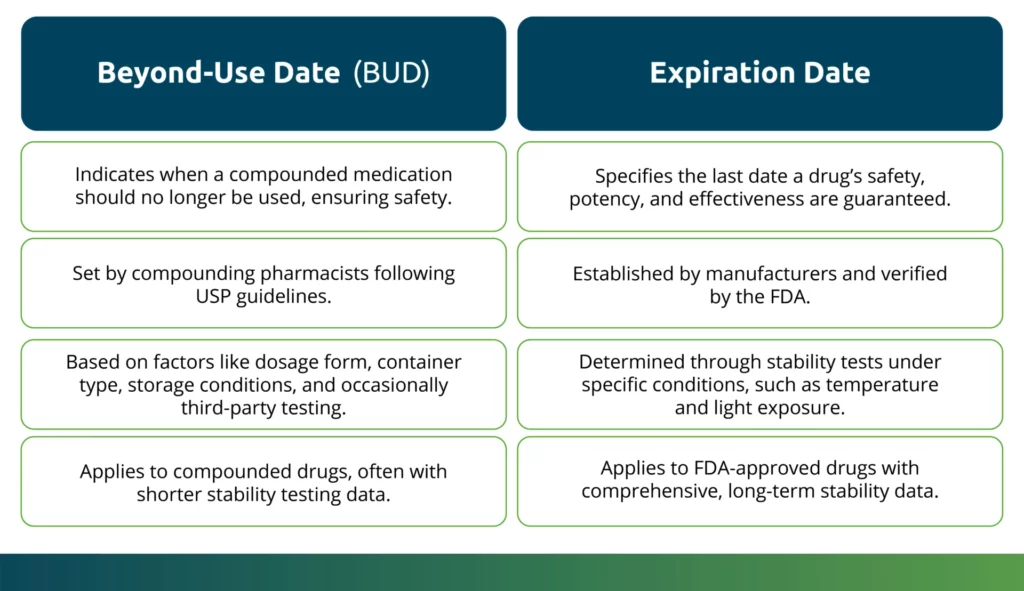 | Beyond-Use Date (BUD) | Expiration Date |
|---|---|
| Indicates when a compounded medication should no longer be used, ensuring safety. | Specifies the last date a drug's safety, potency, and effectiveness are guaranteed. |
| Set by compounding pharmacists following USP guidelines. | Established by manufacturers and verified by the FDA. |
| Based on factors like dosage form, container type, storage conditions, and occasionally third-party testing. | Determined through stability tests under specific conditions, such as temperature and light exposure. |
| Applies to compounded drugs, often with shorter stability testing data. | Applies to FDA-approved drugs with comprehensive, long-term stability data. |